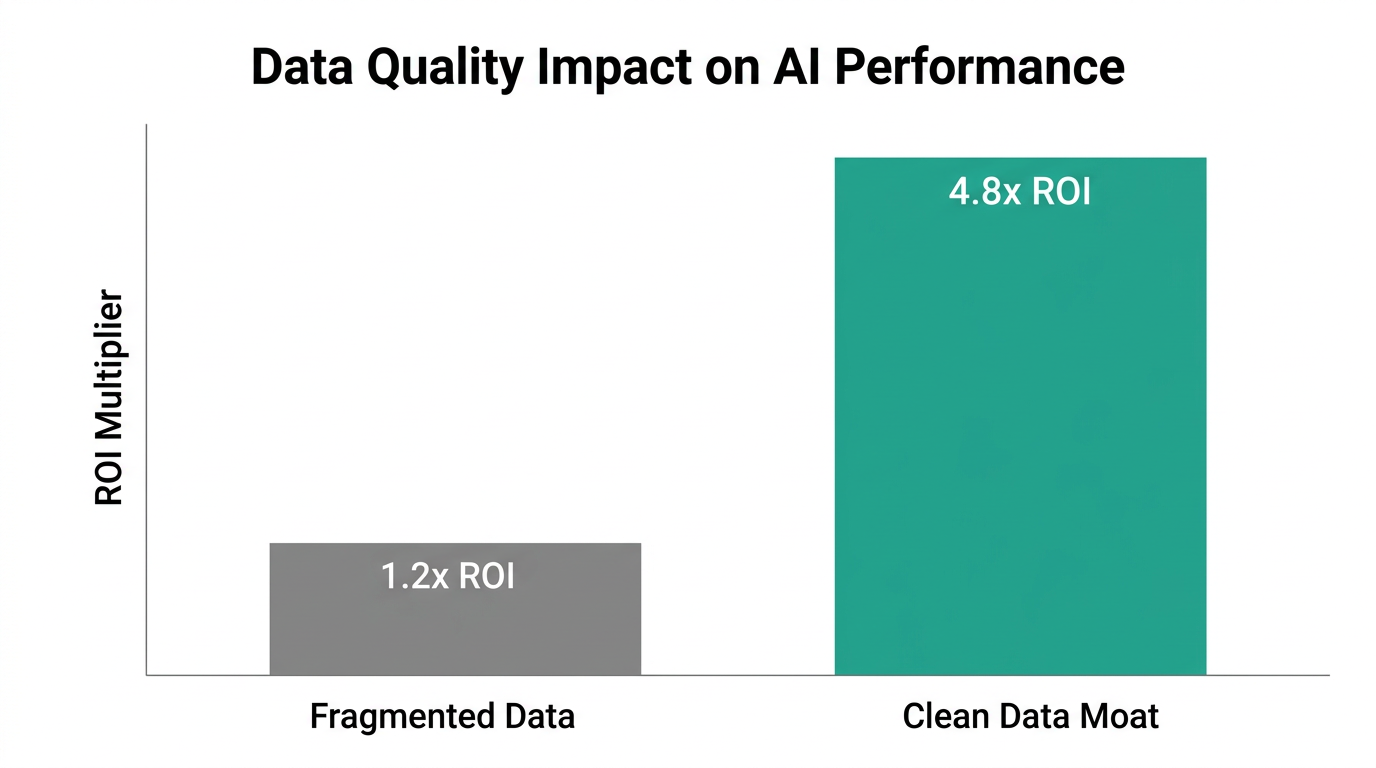 Data Quality Impact on AI Performance

ROI Multiplier

1.2x ROI

4.8x ROI

Fragmented Data

Clean Data Moat